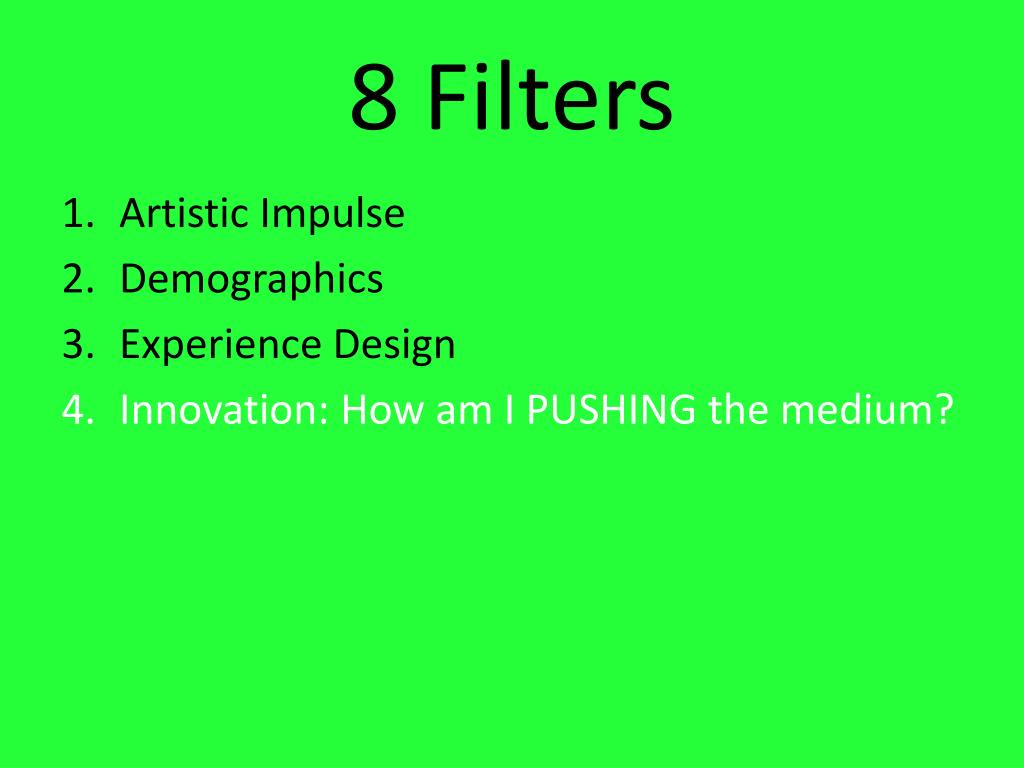 8 Filters

1. Artistic Impulse
2. Demographics
3. Experience Design
4. Innovation: How am I PUSHING the medium?